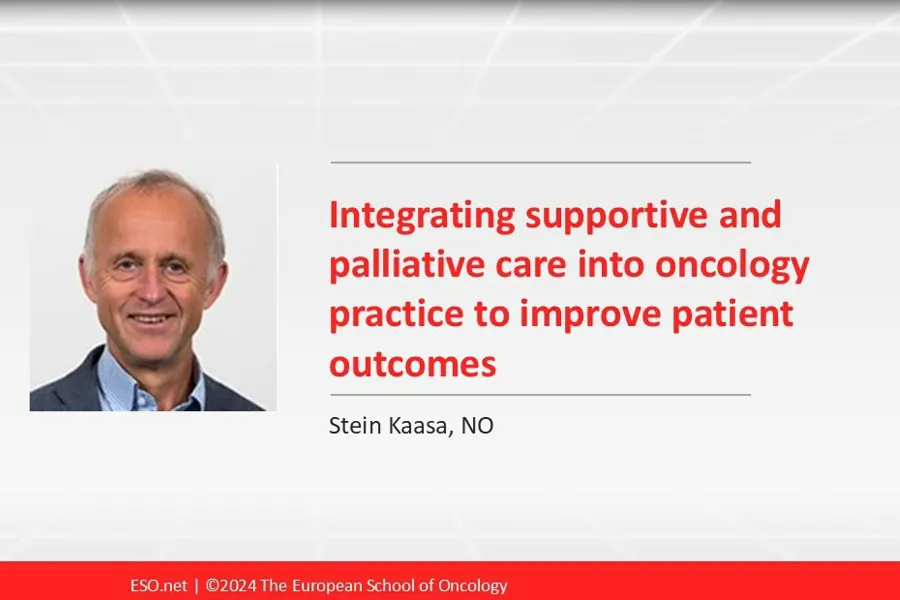 Integrating supportive and palliative care into oncology practice to improve patient outcomes

Stein Kaasa, NO

ESO.net | ©2024 The European School of Oncology